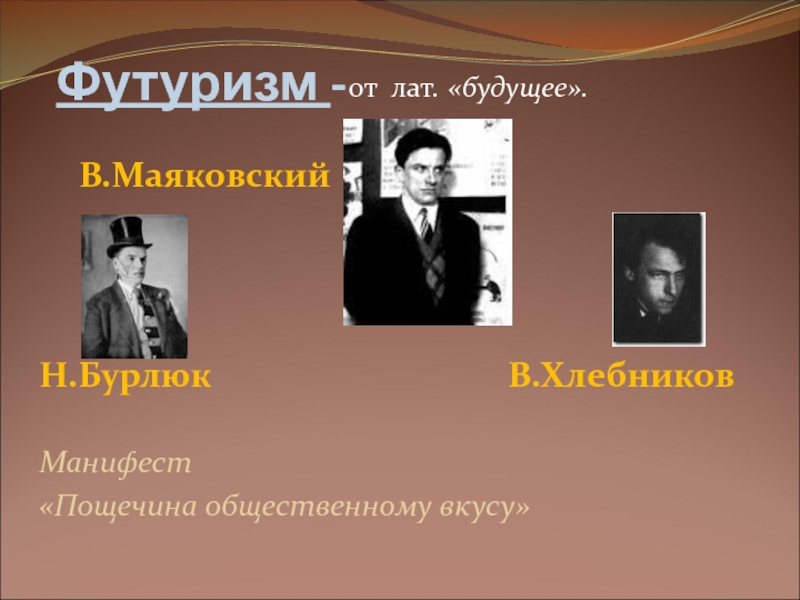 Футуризм -от лат. «будущее».

В.Маяковский

Н.Бурлюк

В.Хлебников

Манифест
«Пощечина общественному вкусу»